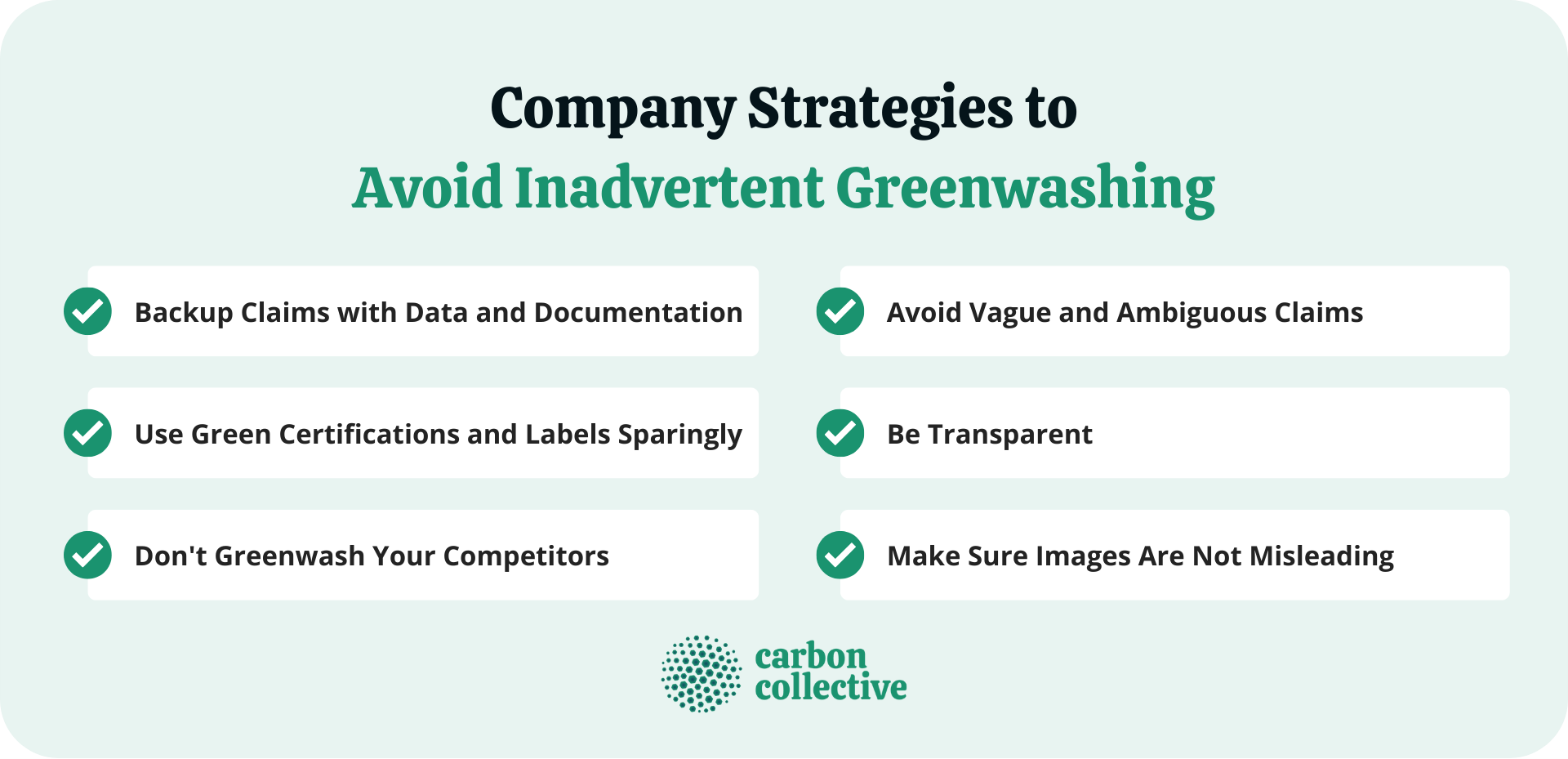 Company Strategies to
Avoid Inadvertent Greenwashing

Backup Claims with Data and Documentation

Use Green Certifications and Labels Sparingly

Don't Greenwash Your Competitors

Avoid Vague and Ambiguous Claims

Be Transparent

Make Sure Images Are Not Misleading

carbon collective